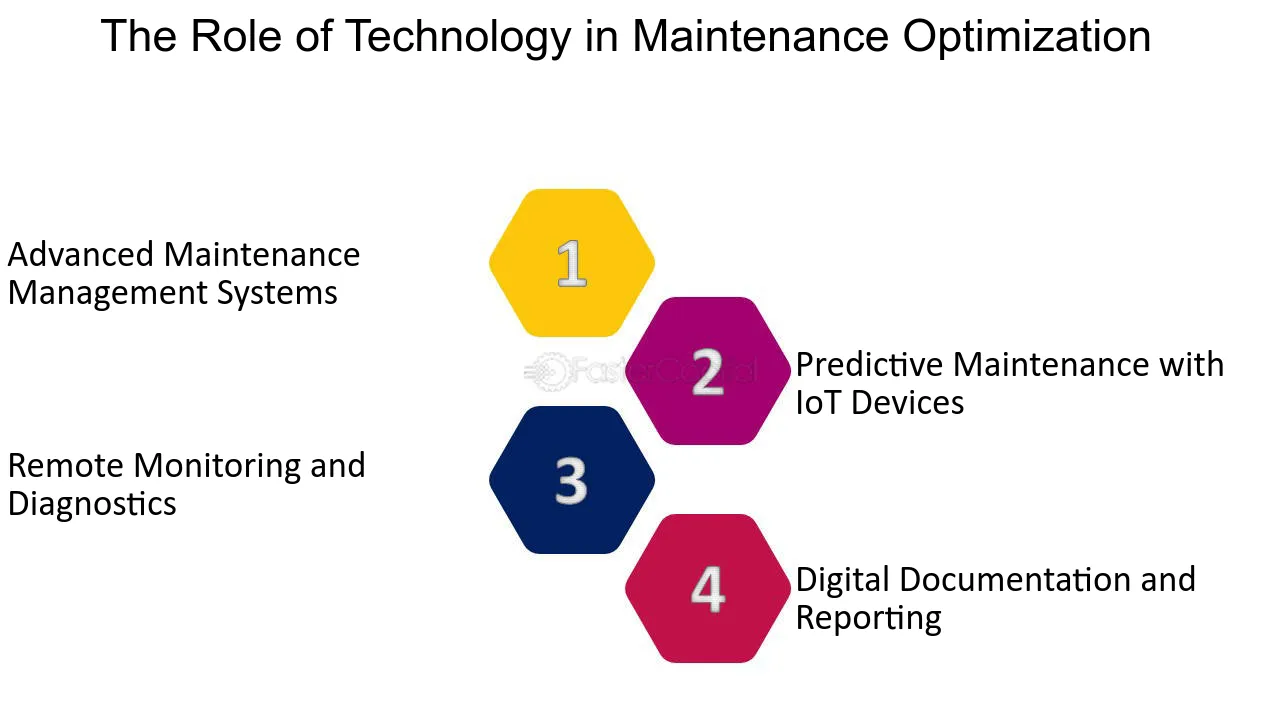 The Role of Technology in Maintenance Optimization

1
Advanced Maintenance Management Systems

2
Predictive Maintenance with IoT Devices

FasterCapital

3
Remote Monitoring and Diagnostics

4
Digital Documentation and Reporting